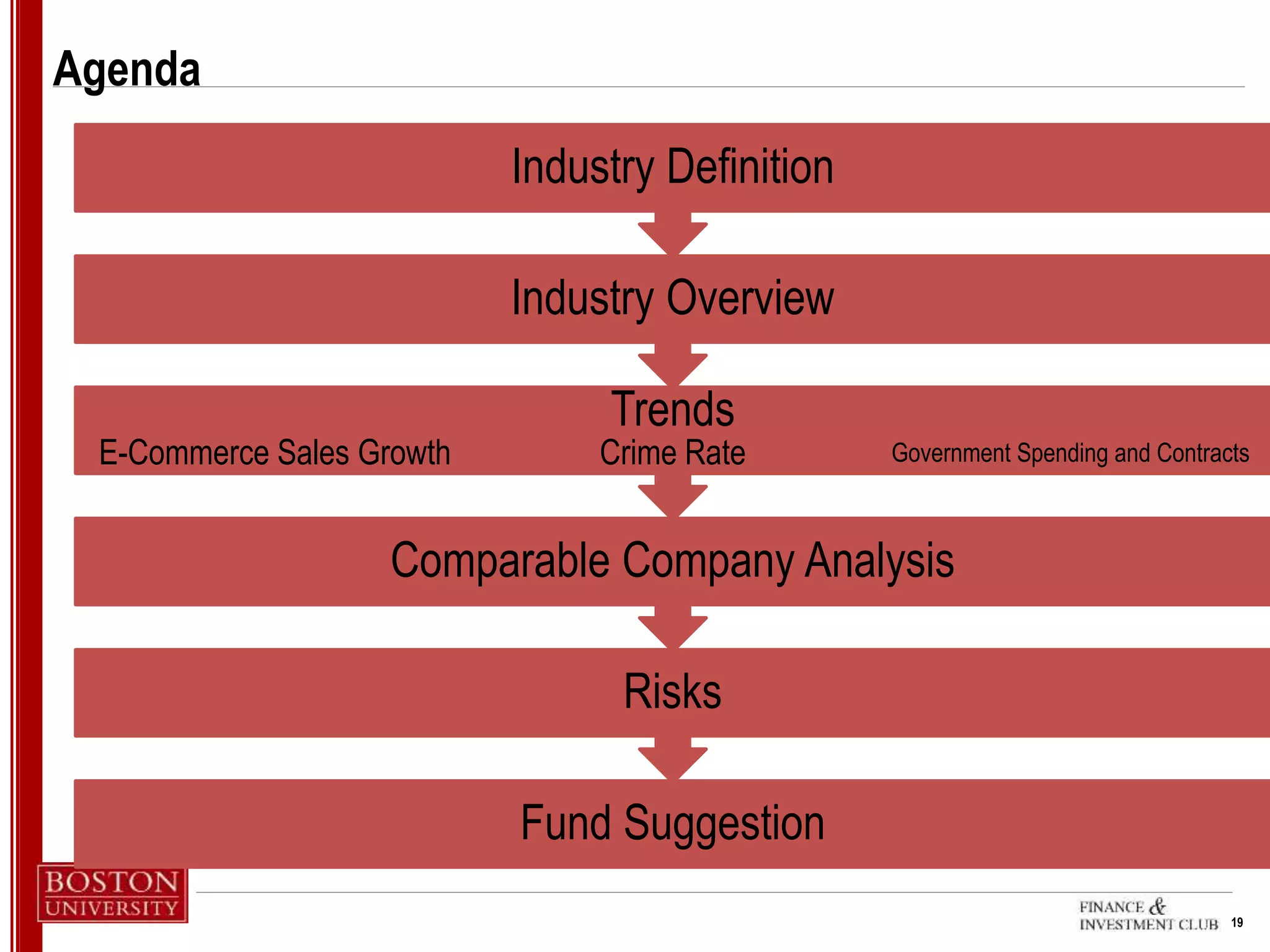 Agenda

Industry Definition

Industry Overview

Trends

E-Commerce Sales Growth

Crime Rate

Government Spending and Contracts

Comparable Company Analysis

Risks

Fund Suggestion

BOSTON UNIVERSITY

FINANCE & INVESTMENT CLUB

19